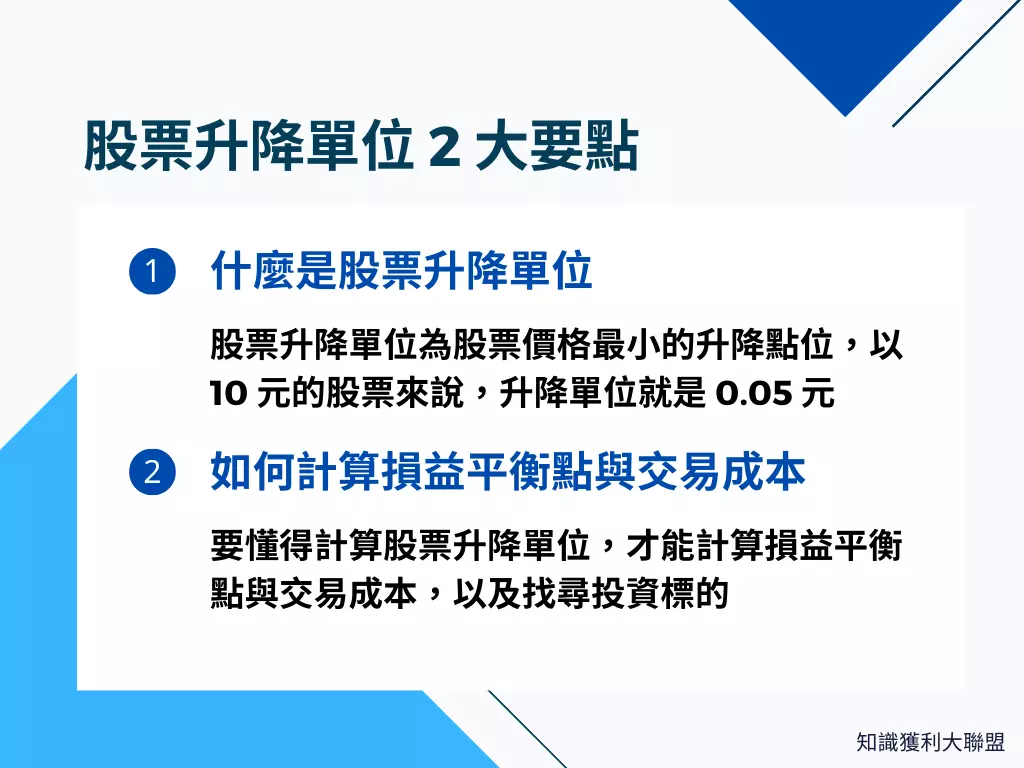 股票升降單位 2 大要點

1 什麼是股票升降單位

股票升降單位為股票價格最小的升降點位，以 10 元的股票來說，升降單位就是 0.05 元

2 如何計算損益平衡點與交易成本

要懂得計算股票升降單位，才能計算損益平衡點與交易成本，以及找尋投資標的

知識獲利大聯盟